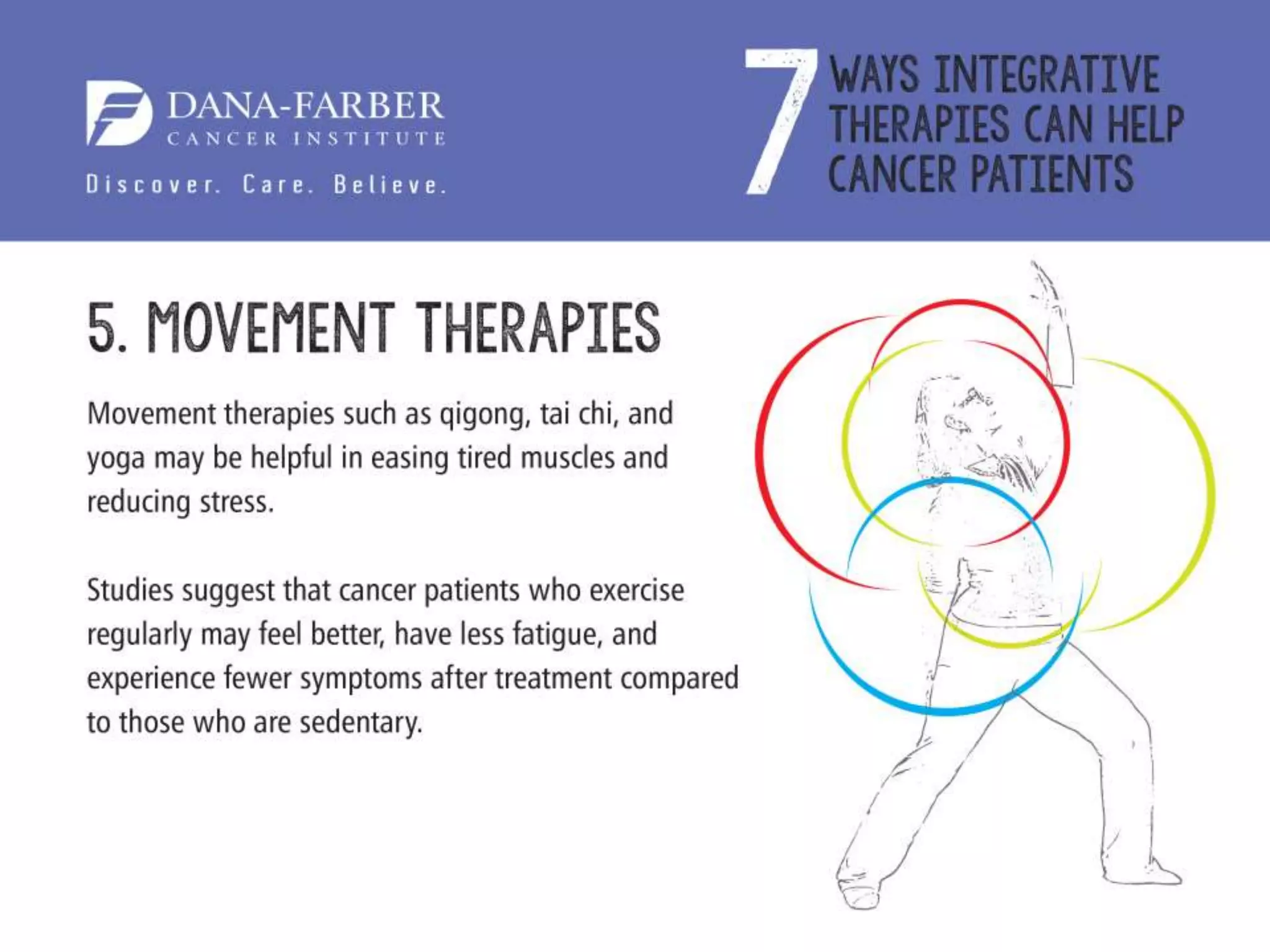 DANA-FARBER
CANCER INSTITUTE
Discover. Care. Believe.

7 WAYS INTEGRATIVE THERAPIES CAN HELP CANCER PATIENTS

5. MOVEMENT THERAPIES

Movement therapies such as qigong, tai chi, and yoga may be helpful in easing tired muscles and reducing stress.

Studies suggest that cancer patients who exercise regularly may feel better, have less fatigue, and experience fewer symptoms after treatment compared to those who are sedentary.